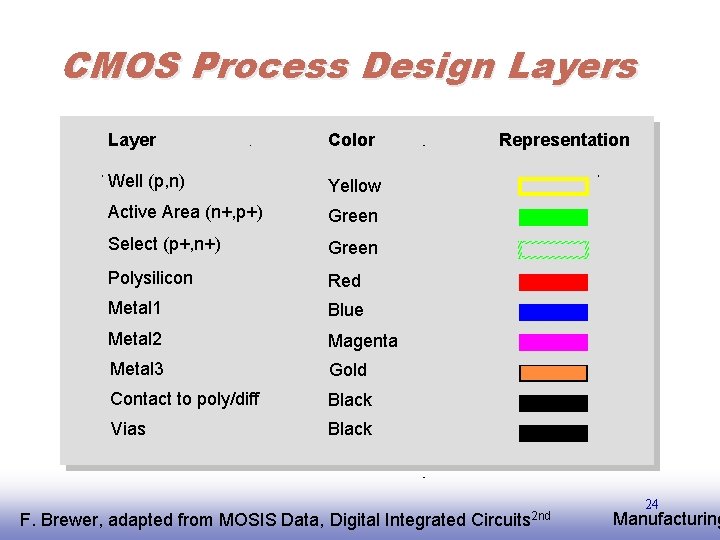 CMOS Process Design Layers

| Layer | Color | Representation |
|---|---|---|
| Well (p,n) | Yellow | |
| Active Area (n+,p+) | Green | |
| Select (p+,n+) | Green | |
| Polysilicon | Red | |
| Metal1 | Blue | |
| Metal2 | Magenta | |
| Metal3 | Gold | |
| Contact to poly/diff | Black | |
| Vias | Black | |

24

F. Brewer, adapted from MOSIS Data, Digital Integrated Circuits$^{2nd}$

Manufacturing